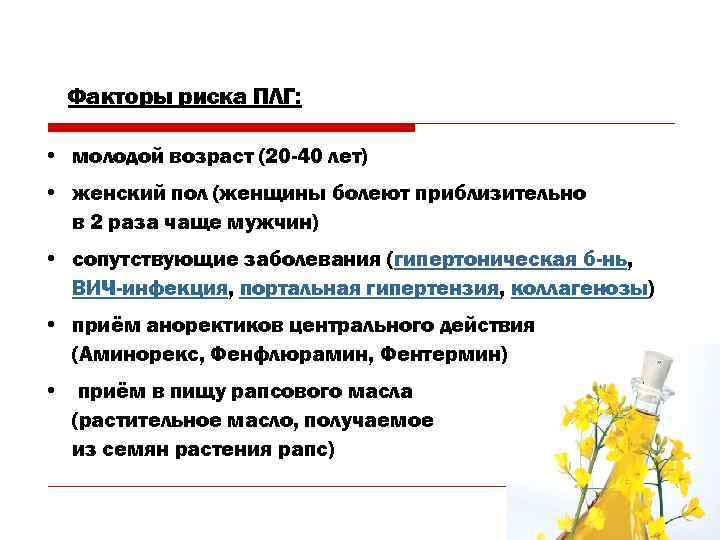 Факторы риска ПЛГ:

• молодой возраст (20-40 лет)

• женский пол (женщины болеют приблизительно в 2 раза чаще мужчин)

• сопутствующие заболевания (гипертоническая б-нь, ВИЧ-инфекция, портальная гипертензия, коллагенозы)

• приём аноректиков центрального действия (Аминорекс, Фенфлюрамин, Фентермин)

• приём в пищу рапсового масла (растительное масло, получаемое из семян растения рапс)